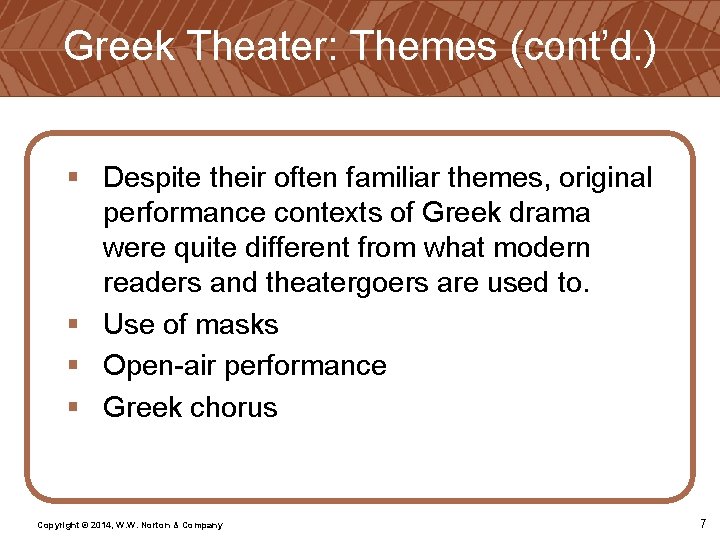 Greek Theater: Themes (cont'd.)

▪ Despite their often familiar themes, original performance contexts of Greek drama were quite different from what modern readers and theatergoers are used to.
▪ Use of masks
▪ Open-air performance
▪ Greek chorus

Copyright © 2014, W.W. Norton & Company

7